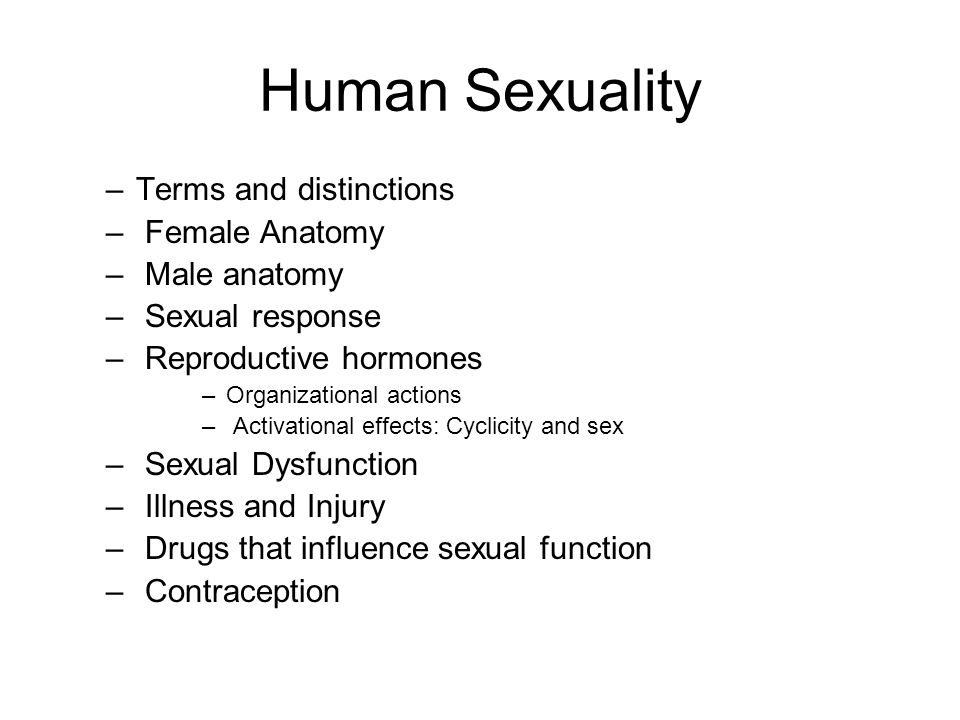 Human Sexuality

– Terms and distinctions
– Female Anatomy
– Male anatomy
– Sexual response
– Reproductive hormones
  – Organizational actions
  – Activational effects: Cyclicity and sex
– Sexual Dysfunction
– Illness and Injury
– Drugs that influence sexual function
– Contraception